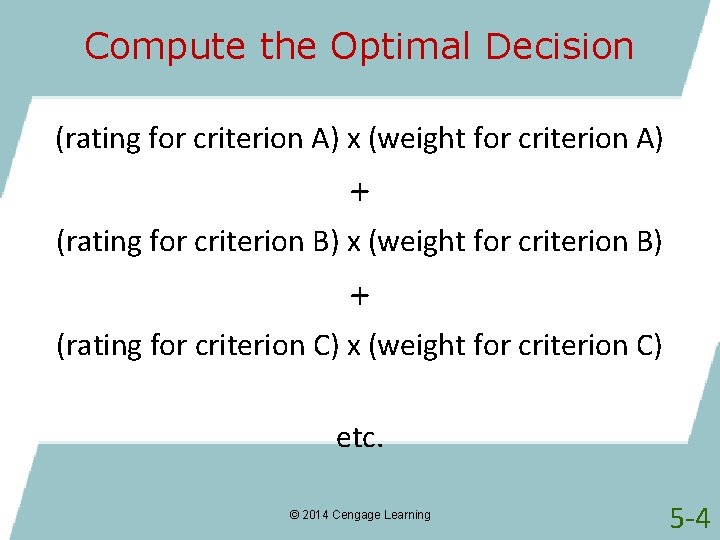 Compute the Optimal Decision

(rating for criterion A) x (weight for criterion A)

+

(rating for criterion B) x (weight for criterion B)

+

(rating for criterion C) x (weight for criterion C)

etc.

© 2014 Cengage Learning

5-4